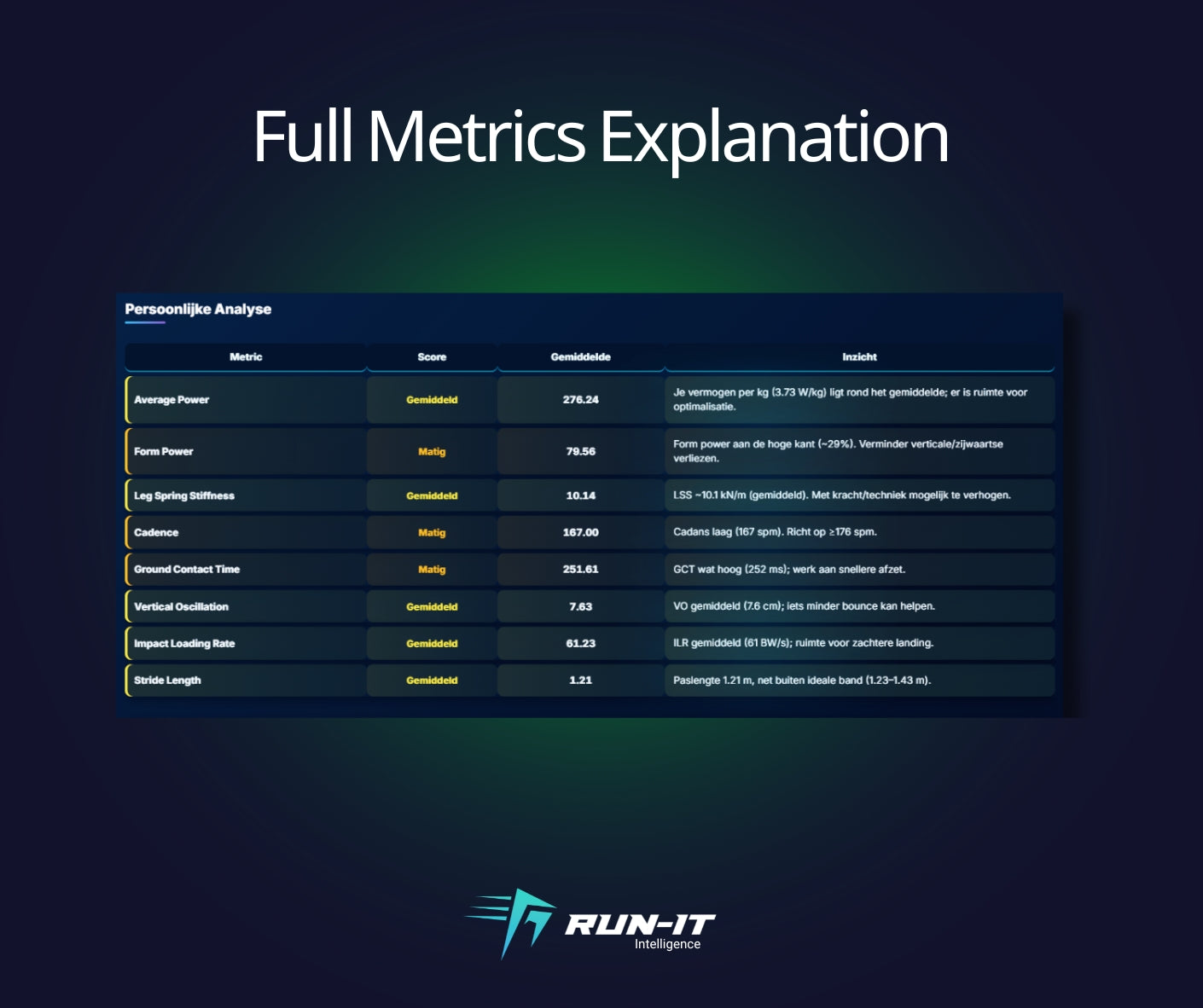 Full Metrics Explanation

Persoonlijke Analyse

| Metric | Score | Gemiddelde | Inzicht |
|---|---|---|---|
| Average Power | Gemiddeld | 276.24 | Je vermogen per kg (3.73 W/kg) ligt rond het gemiddelde; er is ruimte voor optimalisatie. |
| Form Power | Matig | 79.56 | Form power aan de hoge kant (~29%). Verminder verticale/zijwaartse verliezen. |
| Leg Spring Stiffness | Gemiddeld | 10.14 | LSS ~10.1 kN/m (gemiddeld). Met kracht/techniek mogelijk te verhogen. |
| Cadence | Matig | 167.00 | Cadans laag (167 spm). Richt op ≥176 spm. |
| Ground Contact Time | Matig | 251.61 | GCT wat hoog (252 ms); werk aan snellere afzet. |
| Vertical Oscillation | Gemiddeld | 7.63 | VO gemiddeld (7.6 cm); iets minder bounce kan helpen. |
| Impact Loading Rate | Gemiddeld | 61.23 | ILR gemiddeld (61 BW/s); ruimte voor zachtere landing. |
| Stride Length | Gemiddeld | 1.21 | Paslengte 1.21 m, net buiten ideale band (1.23–1.43 m). |

RUN-IT
Intelligence